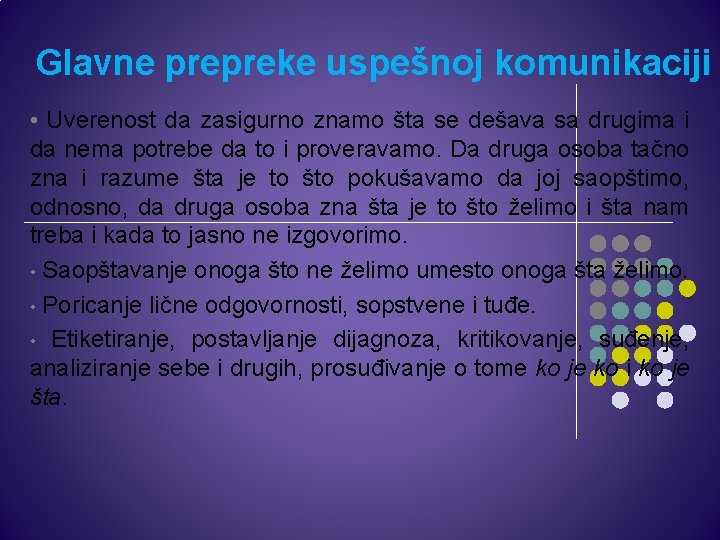 Glavne prepreke uspešnoj komunikaciji

• Uverenost da zasigurno znamo šta se dešava sa drugima i da nema potrebe da to i proveravamo. Da druga osoba tačno zna i razume šta je to što pokušavamo da joj saopštimo, odnosno, da druga osoba zna šta je to što želimo i šta nam treba i kada to jasno ne izgovorimo.

• Saopštavanje onoga što ne želimo umesto onoga šta želimo.

• Poricanje lične odgovornosti, sopstvene i tuđe.

• Etiketiranje, postavljanje dijagnoza, kritikovanje, suđenje, analiziranje sebe i drugih, prosuđivanje o tome ko je ko i ko je šta.